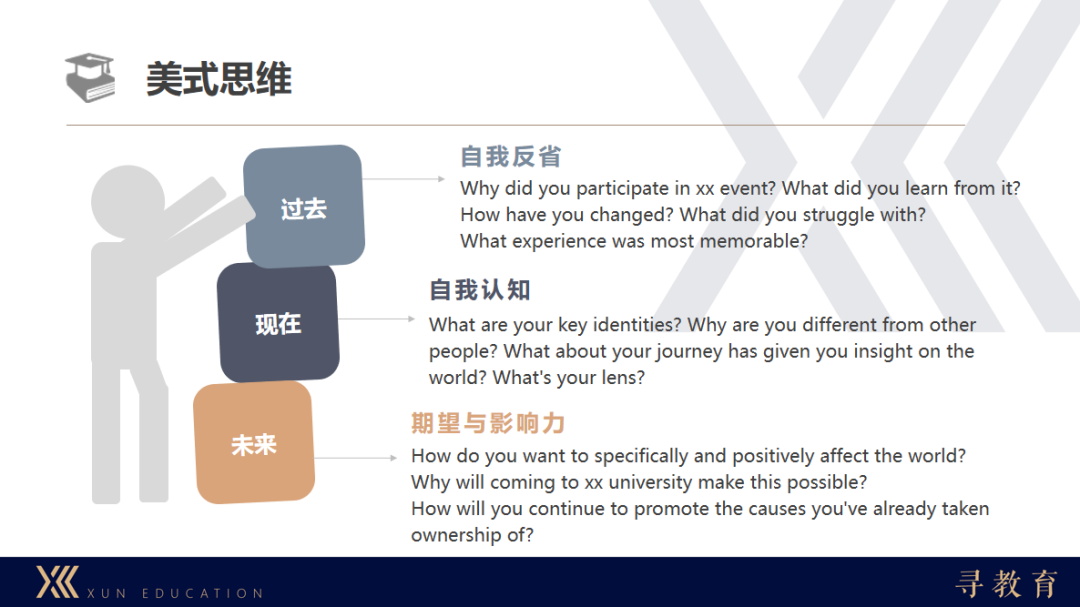 美式思维

过去

自我反省
Why did you participate in xx event? What did you learn from it?
How have you changed? What did you struggle with?
What experience was most memorable?

现在

自我认知
What are your key identities? Why are you different from other people? What about your journey has given you insight on the world? What's your lens?

未来

期望与影响力
How do you want to specifically and positively affect the world?
Why will coming to xx university make this possible?
How will you continue to promote the causes you've already taken ownership of?

XUN EDUCATION

寻教育